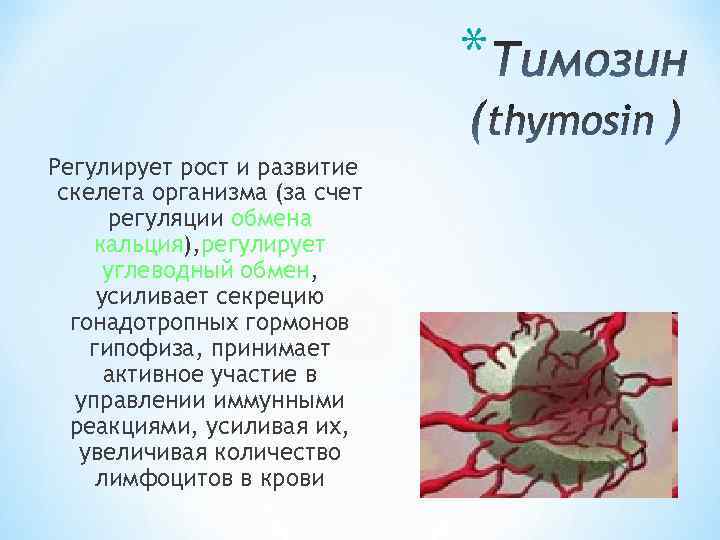 *Тимозин (thymosin )

Регулирует рост и развитие скелета организма (за счет регуляции обмена кальция),регулирует углеводный обмен, усиливает секрецию гонадотропных гормонов гипофиза, принимает активное участие в управлении иммунными реакциями, усиливая их, увеличивая количество лимфоцитов в крови